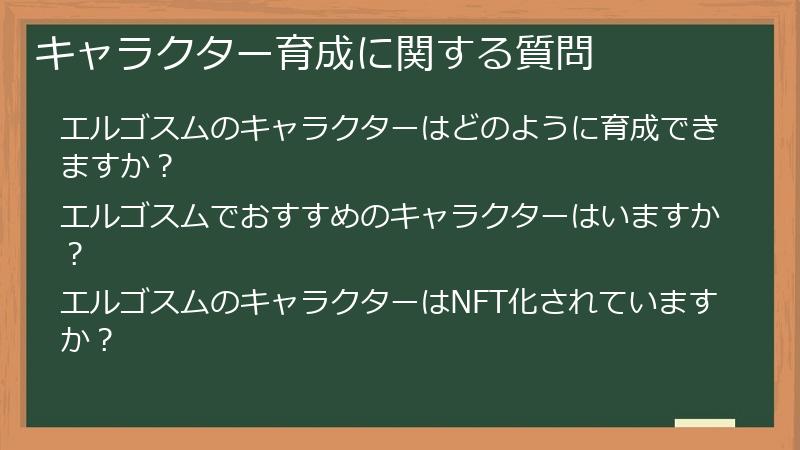 キャラクター育成に関する質問

エルゴスムのキャラクターはどのように育成できますか？

エルゴスムでおすすめのキャラクターはいますか？

エルゴスムのキャラクターはNFT化されていますか？